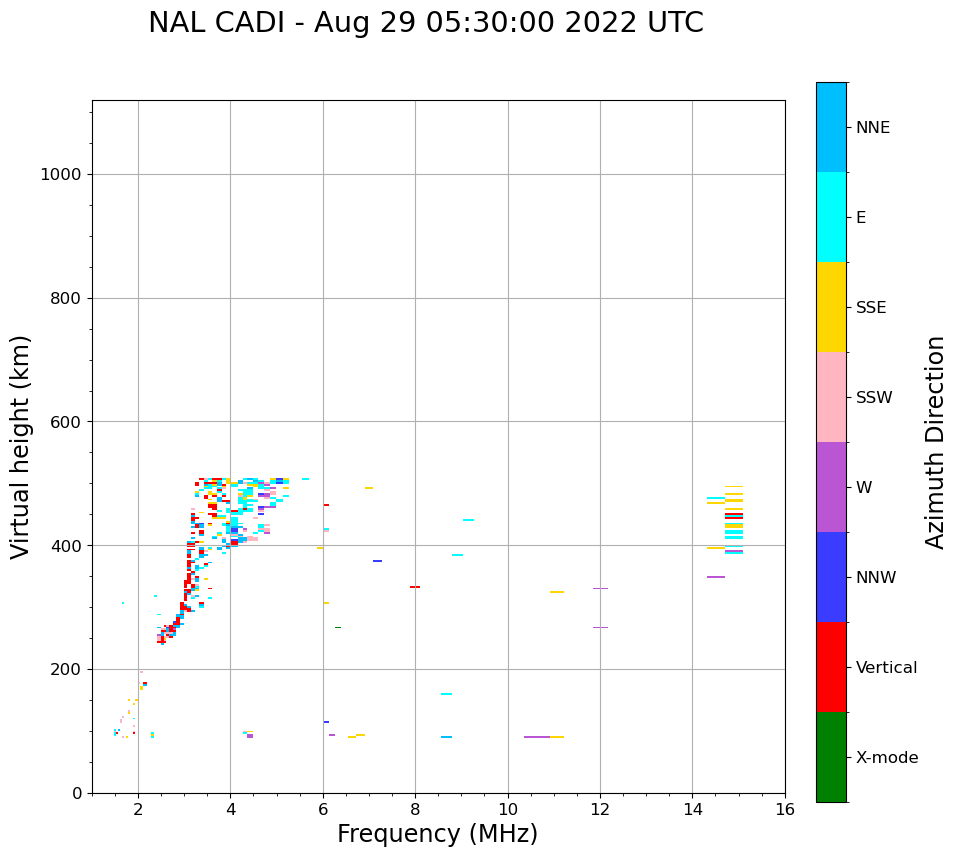 NAL CADI - Aug 29 05:30:00 2022 UTC

Virtual height (km)

1000
800
600
400
200
0

2
4
6
8
10
12
14
16

Frequency (MHz)

NNE
E
SSE
SSW
W
NNW
Vertical
X-mode

Azimuth Direction